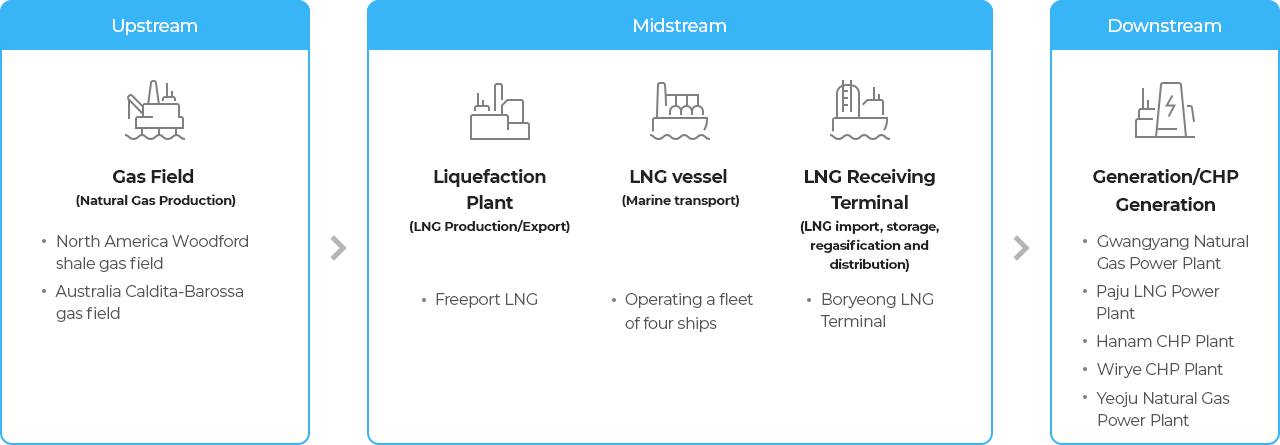 Upstream

Gas Field
(Natural Gas Production)

• North America Woodford shale gas field
• Australia Caldita-Barossa gas field

Midstream

Liquefaction Plant
(LNG Production/Export)

• Freeport LNG

LNG vessel
(Marine transport)

• Operating a fleet of four ships

LNG Receiving Terminal
(LNG import, storage, regasification and distribution)

• Boryeong LNG Terminal

Downstream

Generation/CHP Generation

• Gwangyang Natural Gas Power Plant
• Paju LNG Power Plant
• Hanam CHP Plant
• Wirye CHP Plant
• Yeoju Natural Gas Power Plant